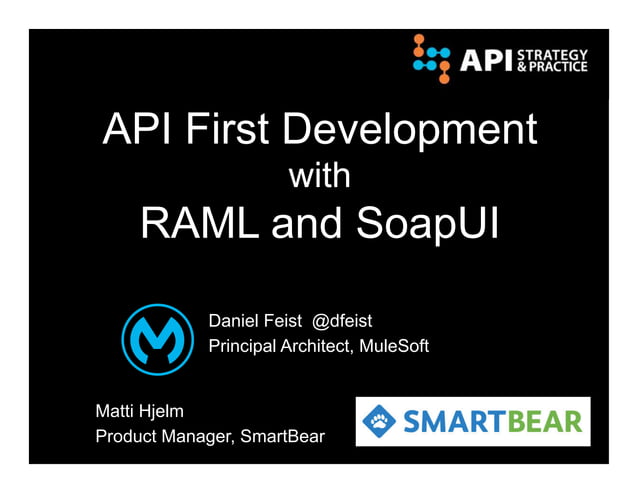 API STRATEGY & PRACTICE

API First Development
with
RAML and SoapUI

Daniel Feist @dfeist
Principal Architect, MuleSoft

Matti Hjelm
Product Manager, SmartBear

SMARTBEAR